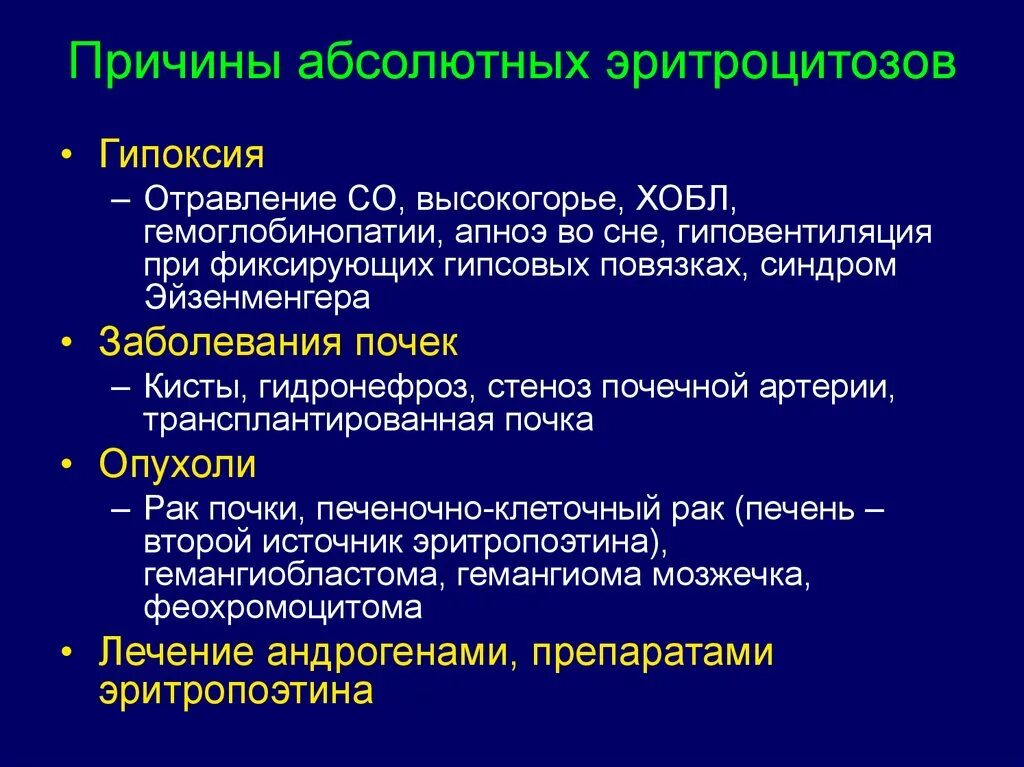 Причины абсолютных эритроцитозов

• Гипоксия
– Отравление СО, высокогорье, ХОБЛ, гемоглобинопатии, апноэ во сне, гиповентиляция при фиксирующих гипсовых повязках, синдром Эйзенменгера
• Заболевания почек
– Кисты, гидронефроз, стеноз почечной артерии, трансплантированная почка
• Опухоли
– Рак почки, печеночно-клеточный рак (печень – второй источник эритропоэтина), гемангиобластома, гемангиома мозжечка, феохромоцитома
• Лечение андрогенами, препаратами эритропоэтина